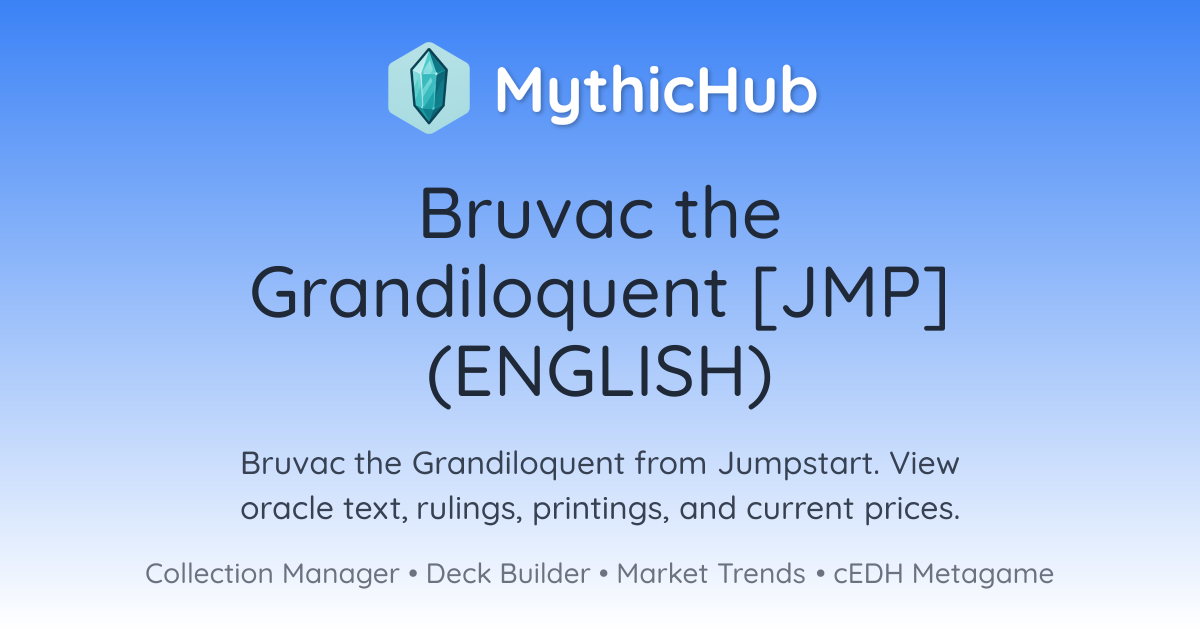 MythicHub

Bruvac the Grandiloquent [JMP] (ENGLISH)

Bruvac the Grandiloquent from Jumpstart. View oracle text, rulings, printings, and current prices.

Collection Manager • Deck Builder • Market Trends • cEDH Metagame